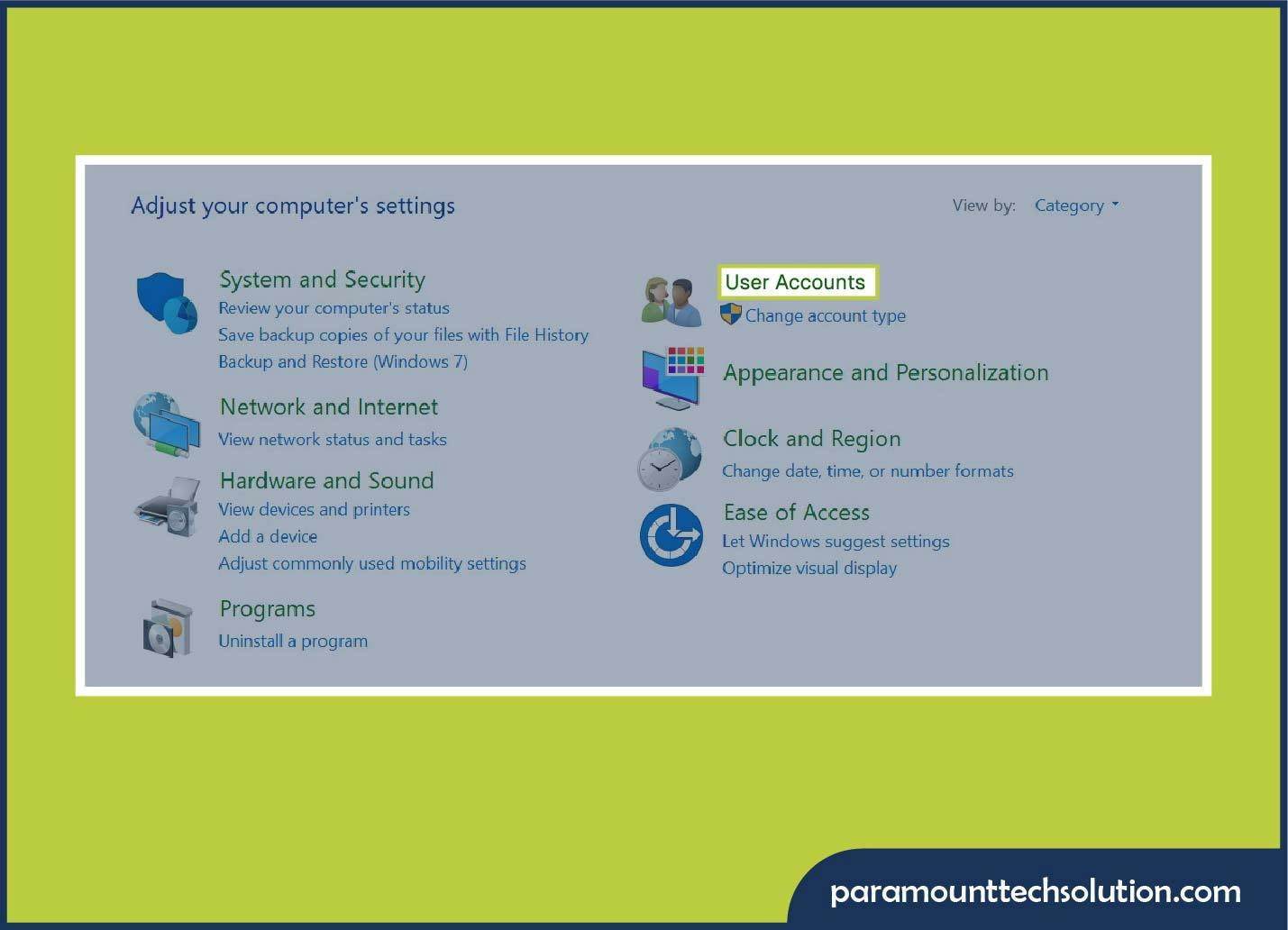 Adjust your computer's settings

View by: Category

System and Security
Review your computer's status
Save backup copies of your files with File History
Backup and Restore (Windows 7)

Network and Internet
View network status and tasks

Hardware and Sound
View devices and printers
Add a device
Adjust commonly used mobility settings

Programs
Uninstall a program

User Accounts
Change account type

Appearance and Personalization

Clock and Region
Change date, time, or number formats

Ease of Access
Let Windows suggest settings
Optimize visual display

paramounttechsolution.com